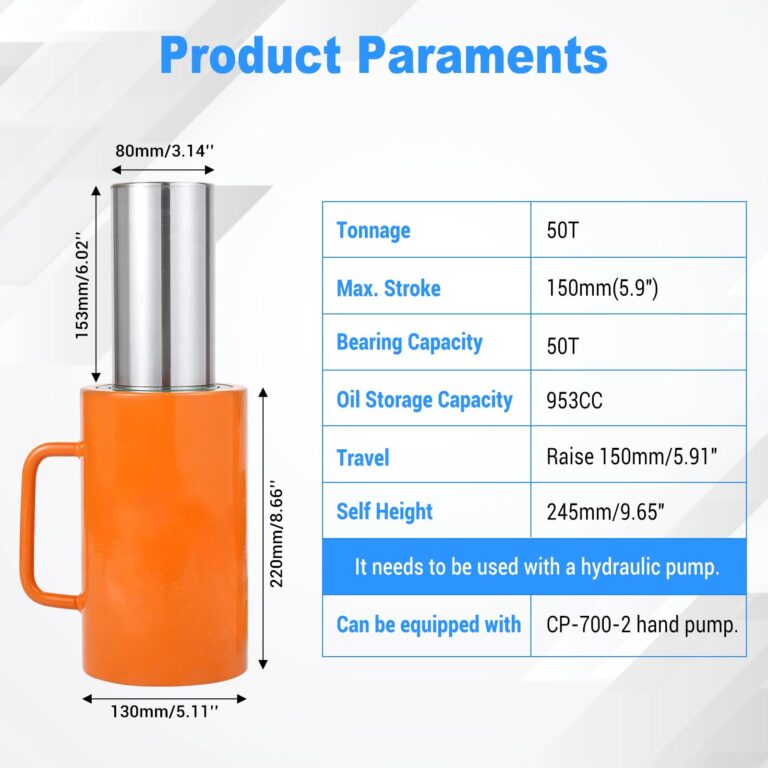 Product Paraments

80mm/3.14''

153mm/6.02''

220mm/8.66''

130mm/5.11''

| Tonnage | 50T |
|---|---|
| Max. Stroke | 150mm(5.9") |
| Bearing Capacity | 50T |
| Oil Storage Capacity | 953CC |
| Travel | Raise 150mm/5.91" |
| Self Height | 245mm/9.65" |
| It needs to be used with a hydraulic pump. | |
| Can be equipped with | CP-700-2 hand pump. |